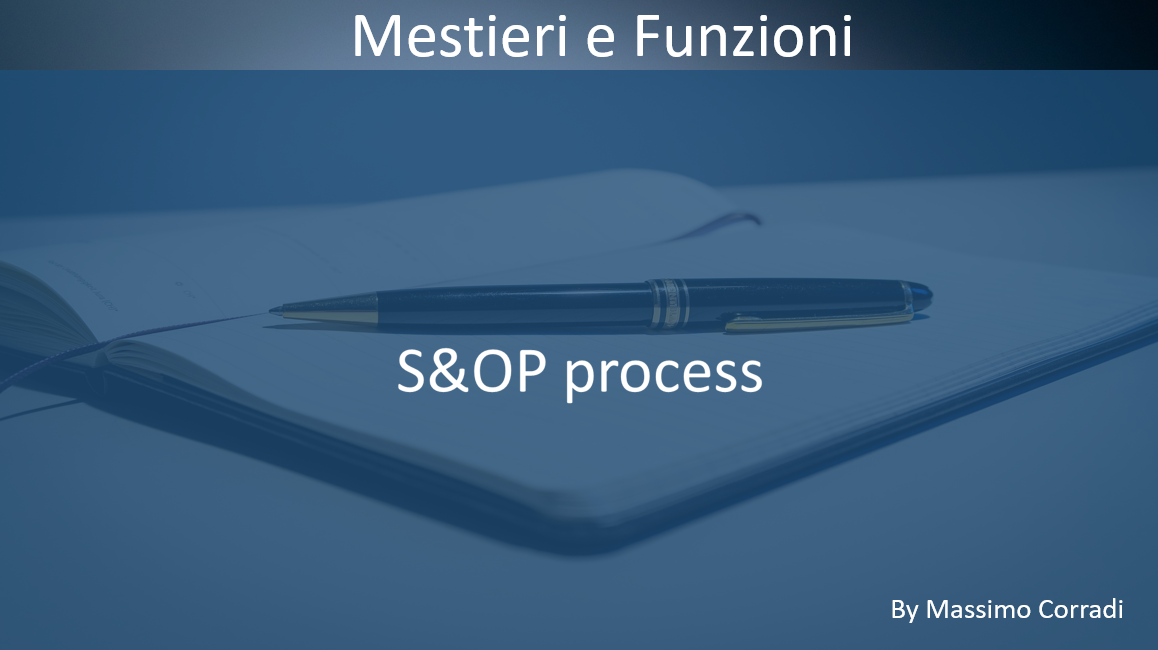 Mestieri e Funzioni

S&OP process

By Massimo Corradi